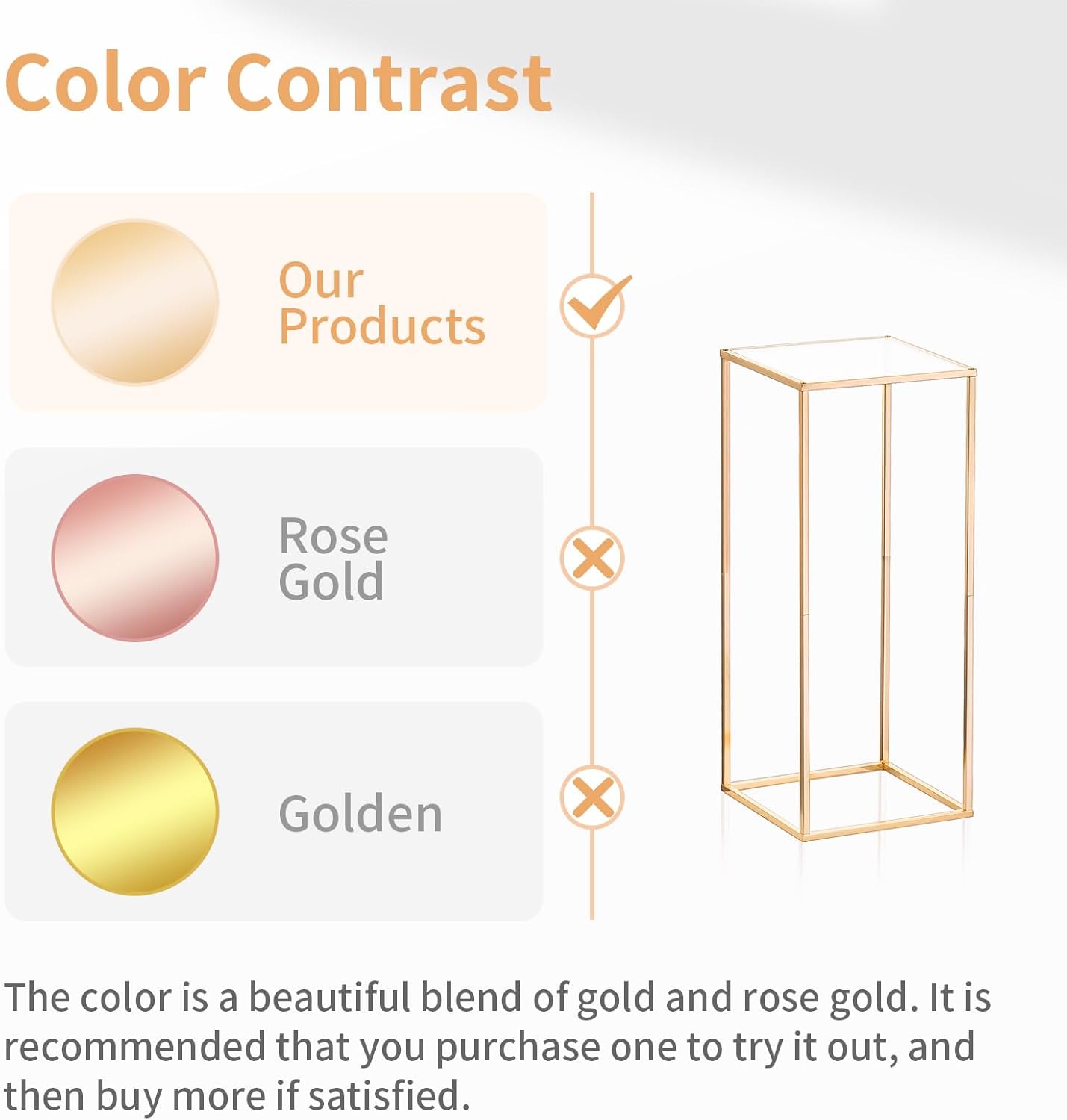 Color Contrast

Our Products

Rose Gold

Golden

The color is a beautiful blend of gold and rose gold. It is recommended that you purchase one to try it out, and then buy more if satisfied.